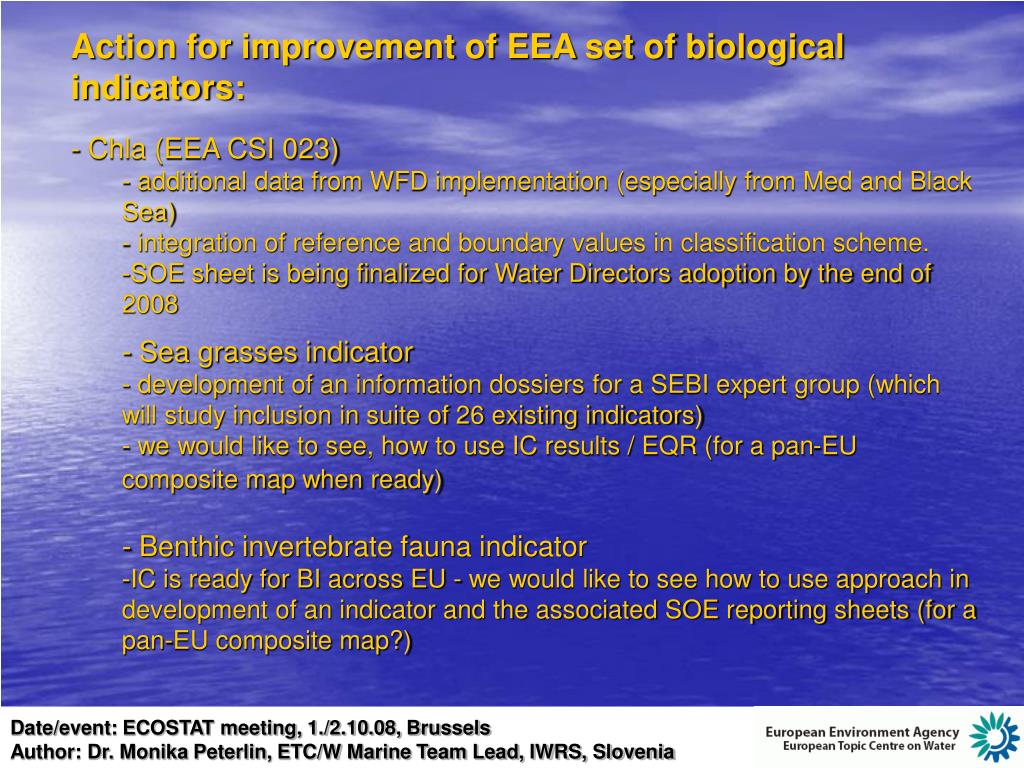 Action for improvement of EEA set of biological indicators:

- Chla (EEA CSI 023)
- additional data from WFD implementation (especially from Med and Black Sea)
- integration of reference and boundary values in classification scheme.
-SOE sheet is being finalized for Water Directors adoption by the end of 2008

- Sea grasses indicator
- development of an information dossiers for a SEBI expert group (which will study inclusion in suite of 26 existing indicators)
- we would like to see, how to use IC results / EQR (for a pan-EU composite map when ready)

- Benthic invertebrate fauna indicator
-IC is ready for BI across EU - we would like to see how to use approach in development of an indicator and the associated SOE reporting sheets (for a pan-EU composite map?)

Date/event: ECOSTAT meeting, 1./2.10.08, Brussels
Author: Dr. Monika Peterlin, ETC/W Marine Team Lead, IWRS, Slovenia

European Environment Agency
European Topic Centre on Water